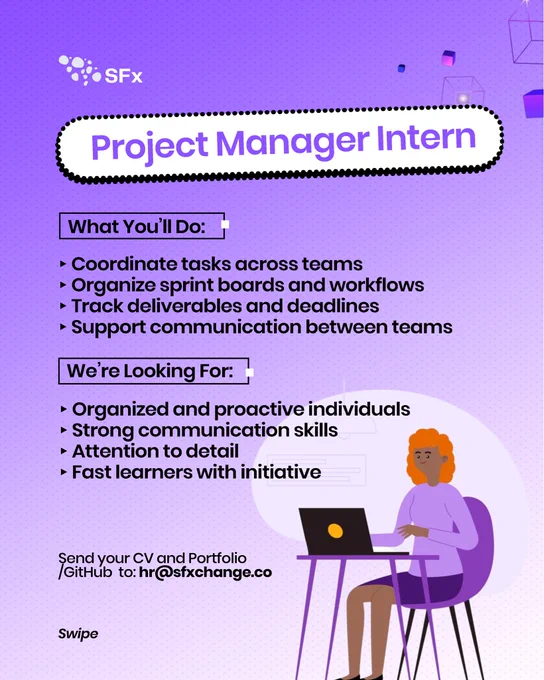 SFx

Project Manager Intern

What You'll Do:

▸ Coordinate tasks across teams
▸ Organize sprint boards and workflows
▸ Track deliverables and deadlines
▸ Support communication between teams

We're Looking For:

▸ Organized and proactive individuals
▸ Strong communication skills
▸ Attention to detail
▸ Fast learners with initiative

Send your CV and Portfolio /GitHub to: hr@sfxchange.co

Swipe